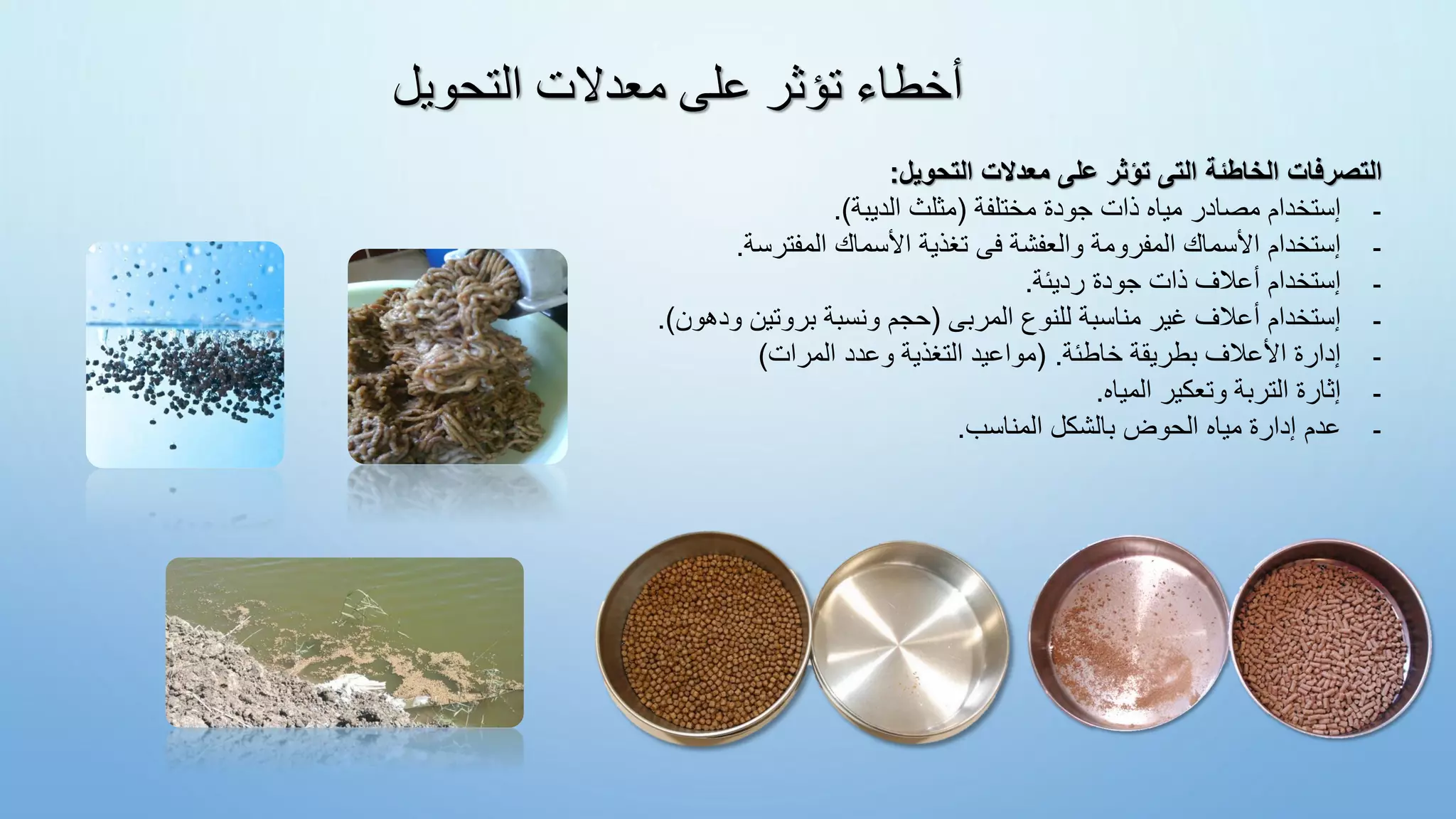 أخطاء تؤثر على معدلات التحويل

التصرفات الخاطئة التى تؤثر على معدلات التحويل:

- إستخدام مصادر مياه ذات جودة مختلفة (مثلث الديبة).
- إستخدام الأسماك المفرومة والعفشة فى تغذية الأسماك المفترسة.
- إستخدام أعلاف ذات جودة رديئة.
- إستخدام أعلاف غير مناسبة للنوع المربى (حجم ونسبة بروتين ودهون).
- إدارة الأعلاف بطريقة خاطئة. (مواعيد التغذية وعدد المرات)
- إثارة التربة وتعكير المياه.
- عدم إدارة مياه الحوض بالشكل المناسب.